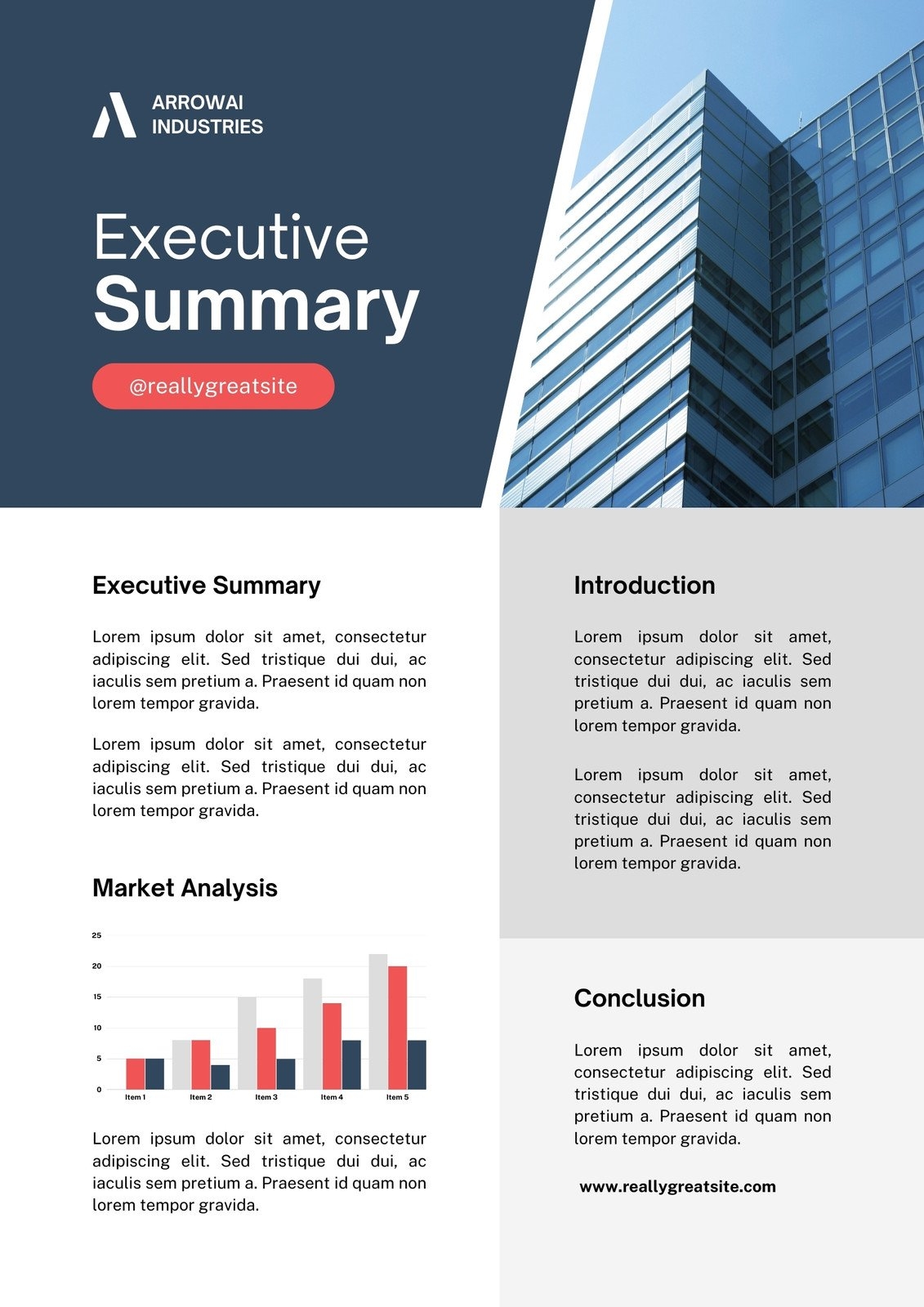 ARROWAI
INDUSTRIES

Executive
Summary

@reallygreatsite

Executive Summary

Lorem ipsum dolor sit amet, consectetur adipiscing elit. Sed tristique dui dui, ac iaculis sem pretium a. Praesent id quam non lorem tempor gravida.

Lorem ipsum dolor sit amet, consectetur adipiscing elit. Sed tristique dui dui, ac iaculis sem pretium a. Praesent id quam non lorem tempor gravida.

Market Analysis

25
20
15
10
5
0
Item 1
Item 2
Item 3
Item 4
Item 5

Lorem ipsum dolor sit amet, consectetur adipiscing elit. Sed tristique dui dui, ac iaculis sem pretium a. Praesent id quam non lorem tempor gravida.

Introduction

Lorem ipsum dolor sit amet, consectetur adipiscing elit. Sed tristique dui dui, ac iaculis sem pretium a. Praesent id quam non lorem tempor gravida.

Lorem ipsum dolor sit amet, consectetur adipiscing elit. Sed tristique dui dui, ac iaculis sem pretium a. Praesent id quam non lorem tempor gravida.

Conclusion

Lorem ipsum dolor sit amet, consectetur adipiscing elit. Sed tristique dui dui, ac iaculis sem pretium a. Praesent id quam non lorem tempor gravida.

www.reallygreatsite.com